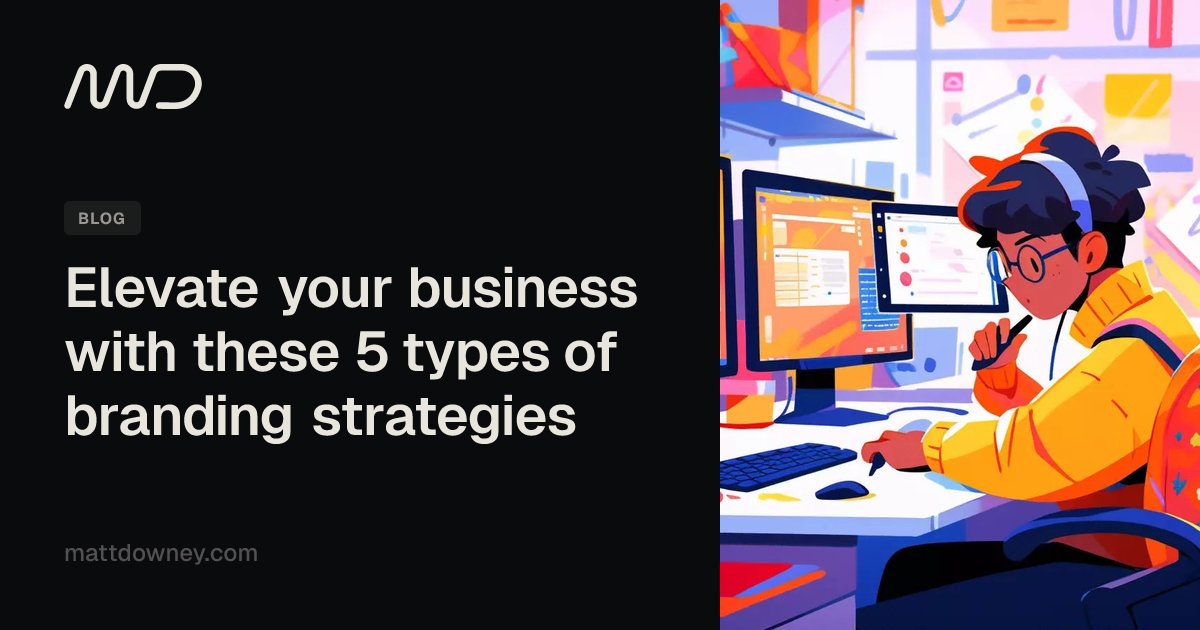 MD

BLOG

Elevate your business with these 5 types of branding strategies

mattdowney.com